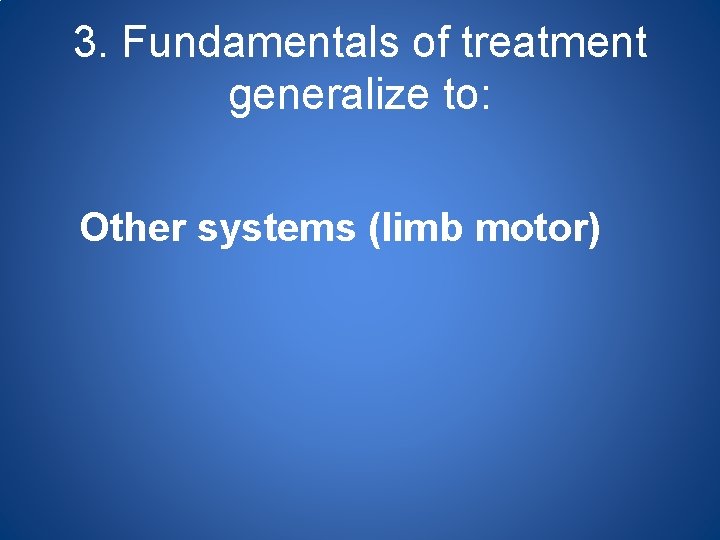 3. Fundamentals of treatment generalize to:

Other systems (limb motor)